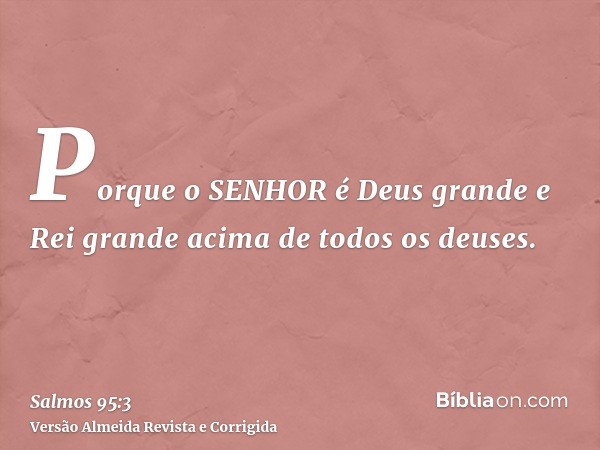 Porque o SENHOR é Deus grande e Rei grande acima de todos os deuses.

Salmos 95:3
Versão Almeida Revista e Corrigida

Bíbliaon.com